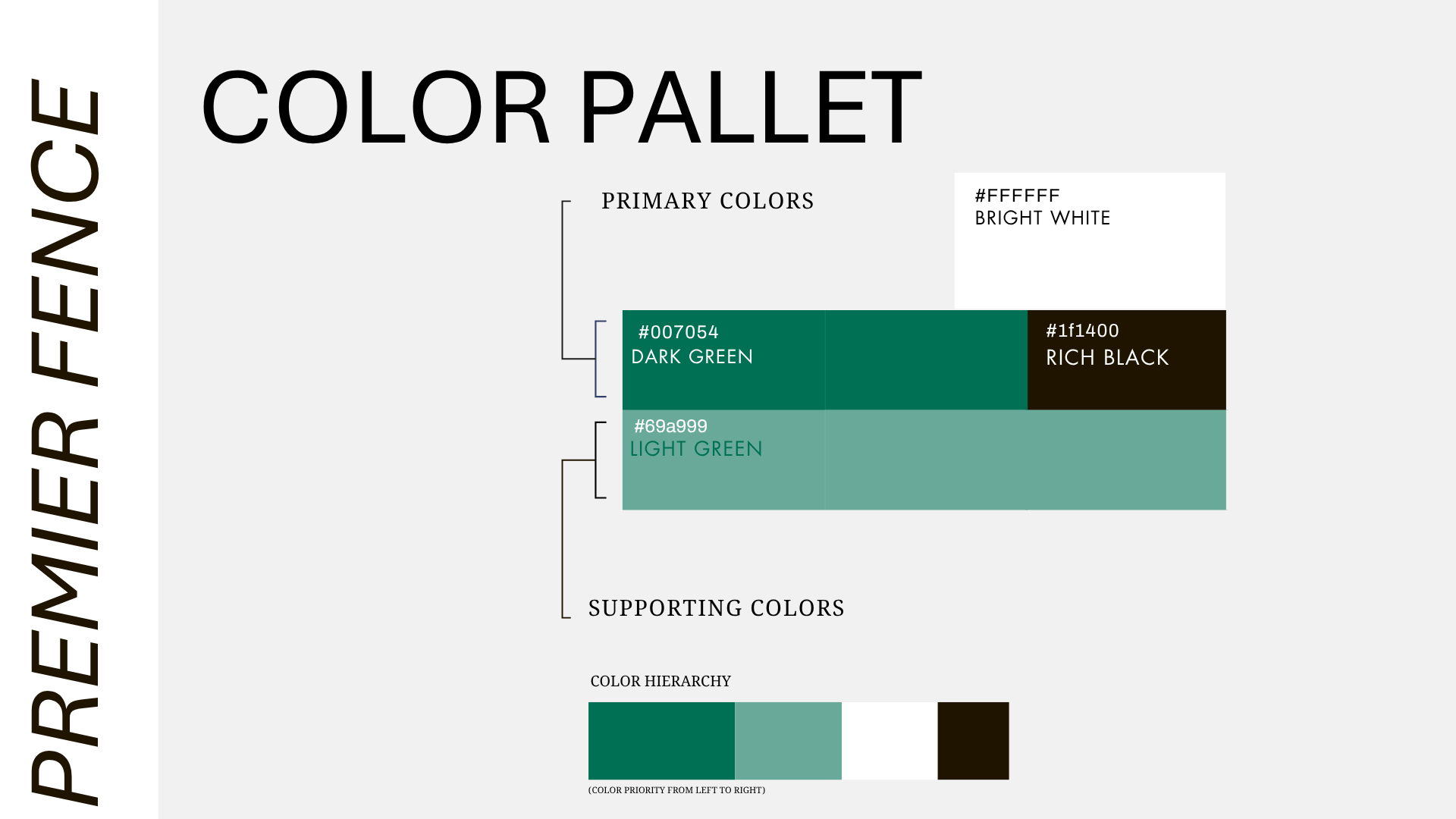 PREMIER FENCE

COLOR PALLET

PRIMARY COLORS

#FFFFFF
BRIGHT WHITE

#007054
DARK GREEN

#1f1400
RICH BLACK

#69a999
LIGHT GREEN

SUPPORTING COLORS

COLOR HIERARCHY

(COLOR PRIORITY FROM LEFT TO RIGHT)